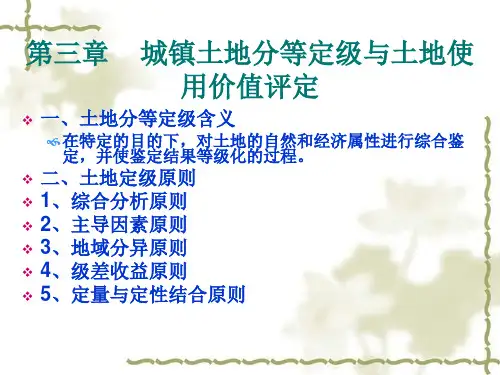 第三章　城镇土地分等定级与土地使用价值评定

一、土地分等定级含义

在特定的目的下，对土地的自然和经济属性进行综合鉴定，并使鉴定结果等级化的过程。

二、土地定级原则

1、综合分析原则

2、主导因素原则

3、地域分异原则

4、级差收益原则

5、定量与定性结合原则